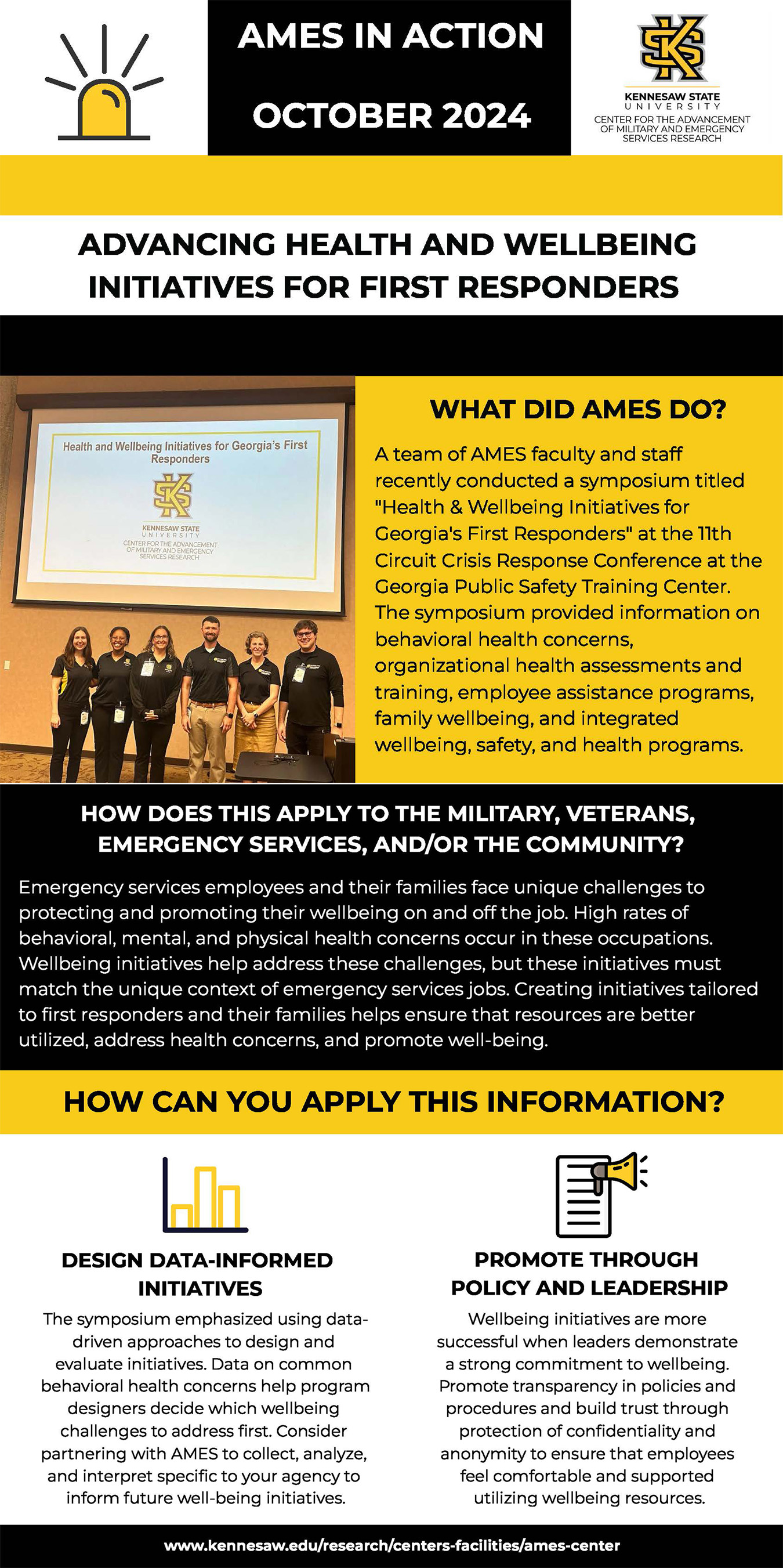 AMES IN ACTION

OCTOBER 2024

KENNESAW STATE UNIVERSITY
CENTER FOR THE ADVANCEMENT OF MILITARY AND EMERGENCY SERVICES RESEARCH

ADVANCING HEALTH AND WELLBEING INITIATIVES FOR FIRST RESPONDERS

Health and Wellbeing Initiatives for Georgia's First Responders

KENNESAW STATE UNIVERSITY
CENTER FOR THE ADVANCEMENT OF MILITARY AND EMERGENCY SERVICES RESEARCH

WHAT DID AMES DO?

A team of AMES faculty and staff recently conducted a symposium titled "Health & Wellbeing Initiatives for Georgia's First Responders" at the 11th Circuit Crisis Response Conference at the Georgia Public Safety Training Center. The symposium provided information on behavioral health concerns, organizational health assessments and training, employee assistance programs, family wellbeing, and integrated wellbeing, safety, and health programs.

HOW DOES THIS APPLY TO THE MILITARY, VETERANS, EMERGENCY SERVICES, AND/OR THE COMMUNITY?

Emergency services employees and their families face unique challenges to protecting and promoting their wellbeing on and off the job. High rates of behavioral, mental, and physical health concerns occur in these occupations. Wellbeing initiatives help address these challenges, but these initiatives must match the unique context of emergency services jobs. Creating initiatives tailored to first responders and their families helps ensure that resources are better utilized, address health concerns, and promote well-being.

HOW CAN YOU APPLY THIS INFORMATION?

DESIGN DATA-INFORMED INITIATIVES

The symposium emphasized using data-driven approaches to design and evaluate initiatives. Data on common behavioral health concerns help program designers decide which wellbeing challenges to address first. Consider partnering with AMES to collect, analyze, and interpret specific to your agency to inform future well-being initiatives.

PROMOTE THROUGH POLICY AND LEADERSHIP

Wellbeing initiatives are more successful when leaders demonstrate a strong commitment to wellbeing. Promote transparency in policies and procedures and build trust through protection of confidentiality and anonymity to ensure that employees feel comfortable and supported utilizing wellbeing resources.

www.kennesaw.edu/research/centers-facilities/ames-center